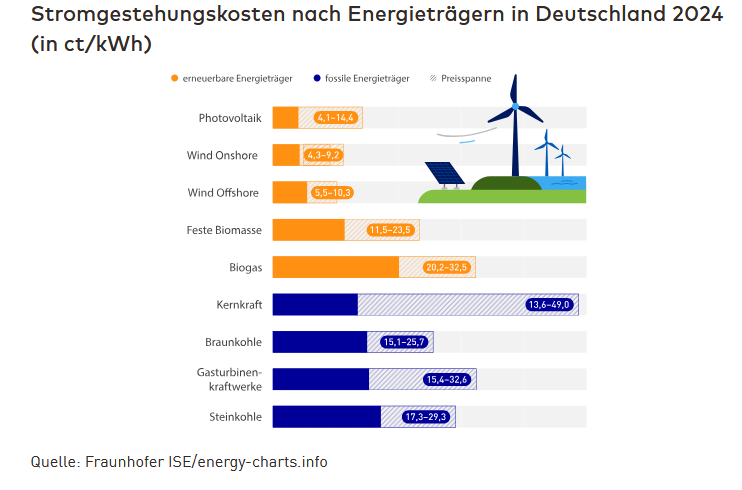 Stromgestehungskosten nach Energieträgern in Deutschland 2024 (in ct/kWh)

erneuerbare Energieträger
fossile Energieträger
Preisspanne

Photovoltaik 4,1–14,4
Wind Onshore 4,3–9,2
Wind Offshore 5,5–10,3
Feste Biomasse 11,5–23,5
Biogas 20,2–32,5
Kernkraft 13,6–49,0
Braunkohle 15,1–25,7
Gasturbinenkraftwerke 15,4–32,6
Steinkohle 17,3–29,3

Quelle: Fraunhofer ISE/energy-charts.info